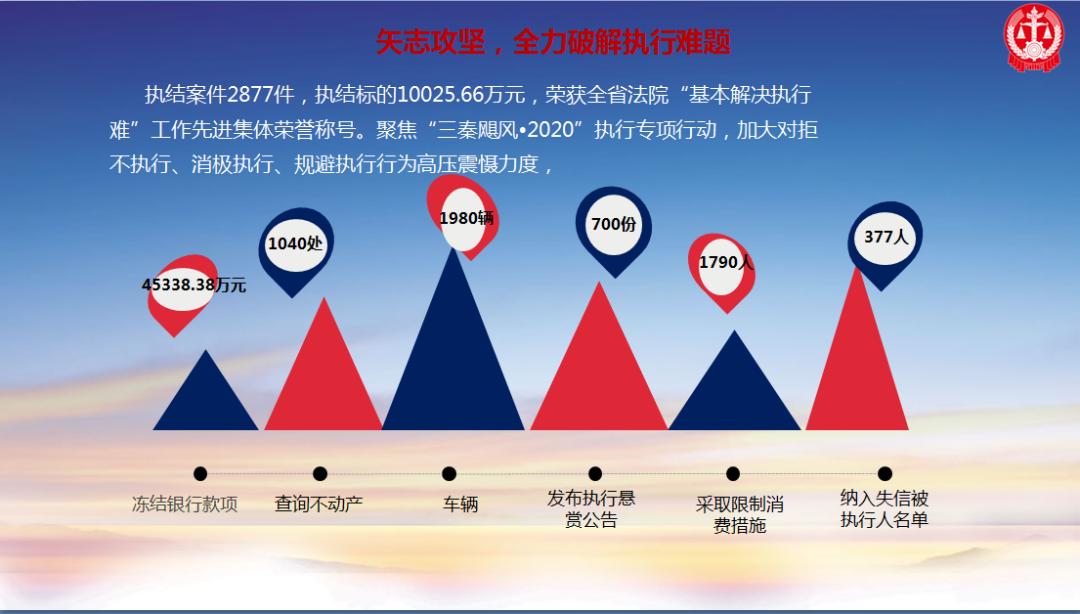 矢志攻坚，全力破解执行难题

执结案件2877件，执结标的10025.66万元，荣获全省法院“基本解决执行难”工作先进集体荣誉称号。聚焦“三秦飓风•2020”执行专项行动，加大对拒不执行、消极执行、规避执行行为高压震慑力度，

45338.38万元

1040处

1980辆

700份

1790人

377人

冻结银行款项

查询不动产

车辆

发布执行悬赏公告

采取限制消费措施

纳入失信被执行人名单